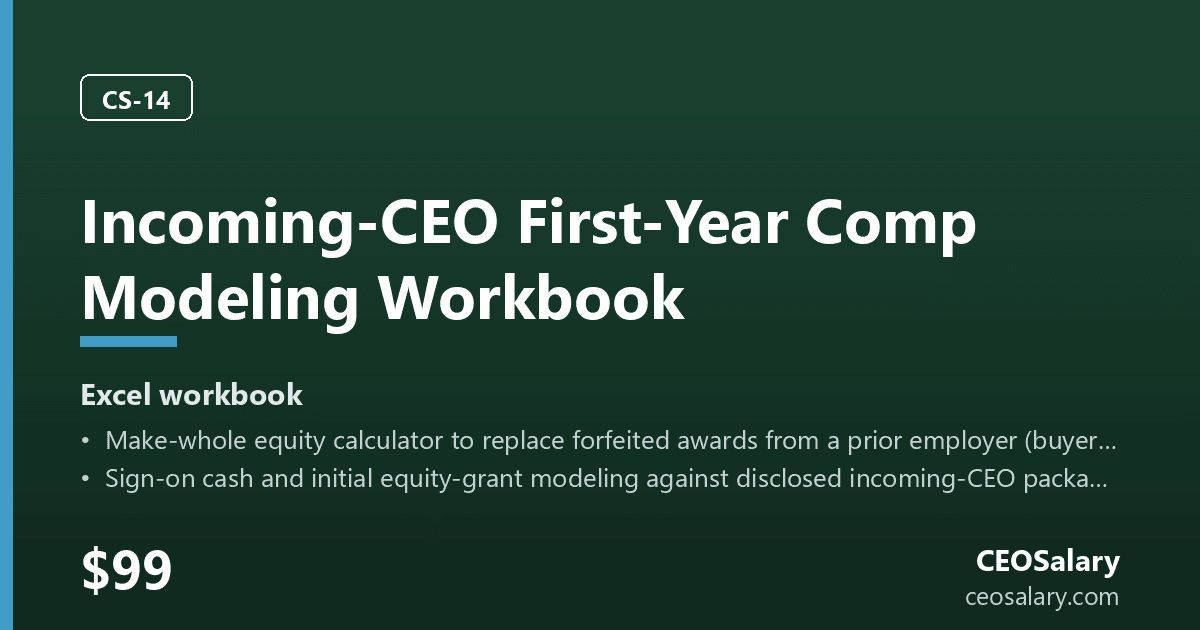 CS-14

Incoming-CEO First-Year Comp Modeling Workbook

Excel workbook

• Make-whole equity calculator to replace forfeited awards from a prior employer (buyer…
• Sign-on cash and initial equity-grant modeling against disclosed incoming-CEO packa…

$99

CEOSalary
ceosalary.com